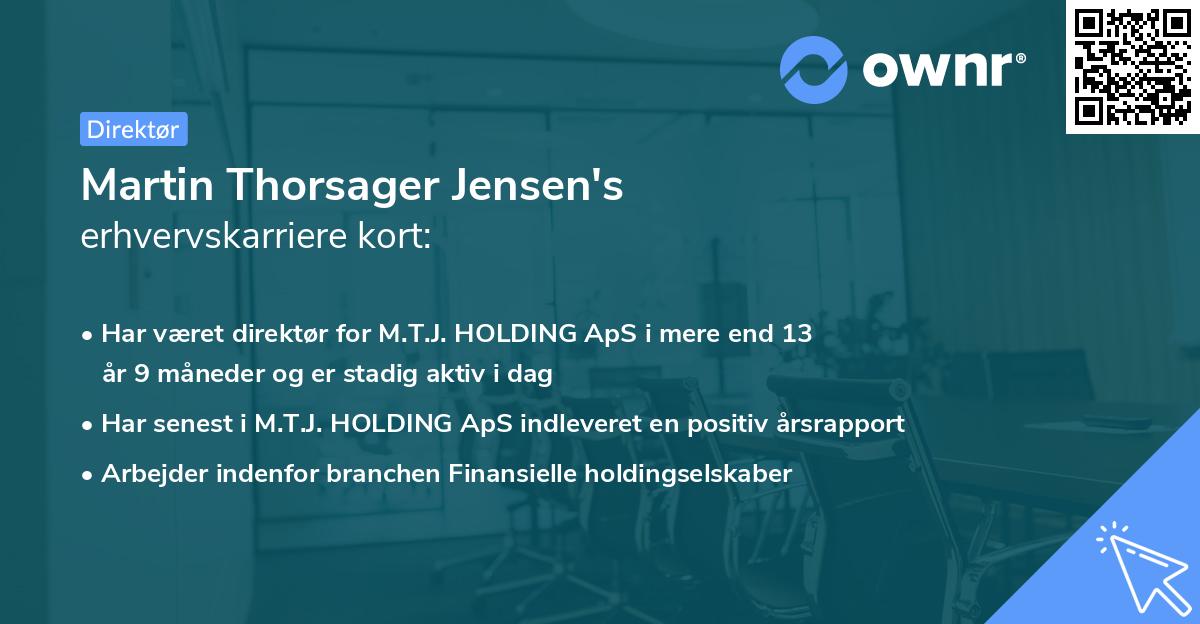 ownr®

Direktør

Martin Thorsager Jensen's
erhvervskarriere kort:

• Har været direktør for M.T.J. HOLDING ApS i mere end 13 år 9 måneder og er stadig aktiv i dag
• Har senest i M.T.J. HOLDING ApS indleveret en positiv årsrapport
• Arbejder indenfor branchen Finansielle holdingselskaber